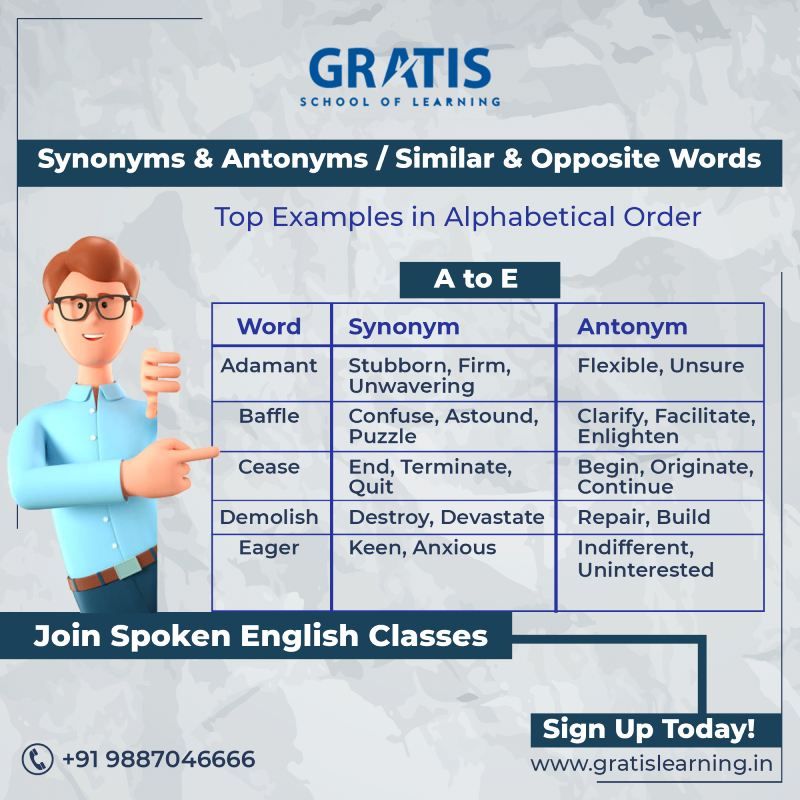 GRATIS
SCHOOL OF LEARNING

Synonyms & Antonyms / Similar & Opposite Words

Top Examples in Alphabetical Order

A to E

| Word | Synonym | Antonym |
|---|---|---|
| Adamant | Stubborn, Firm, Unwavering | Flexible, Unsure |
| Baffle | Confuse, Astound, Puzzle | Clarify, Facilitate, Enlighten |
| Cease | End, Terminate, Quit | Begin, Originate, Continue |
| Demolish | Destroy, Devastate | Repair, Build |
| Eager | Keen, Anxious | Indifferent, Uninterested |

Join Spoken English Classes

Sign Up Today!

+91 9887046666

www.gratislearning.in